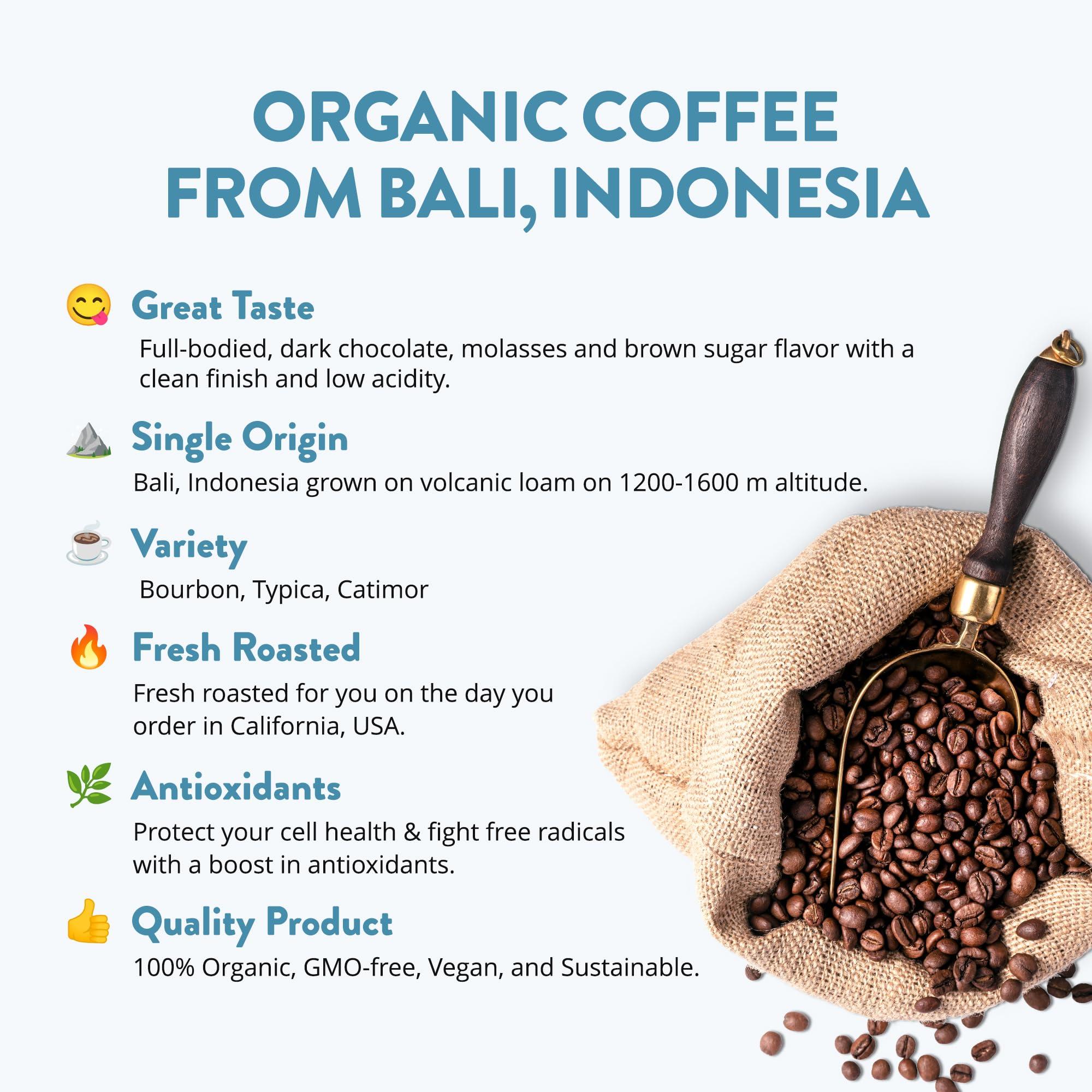 ORGANIC COFFEE FROM BALI, INDONESIA

Great Taste

Full-bodied, dark chocolate, molasses and brown sugar flavor with a clean finish and low acidity.

Single Origin

Bali, Indonesia grown on volcanic loam on 1200-1600 m altitude.

Variety

Bourbon, Typica, Catimor

Fresh Roasted

Fresh roasted for you on the day you order in California, USA.

Antioxidants

Protect your cell health & fight free radicals with a boost in antioxidants.

Quality Product

100% Organic, GMO-free, Vegan, and Sustainable.